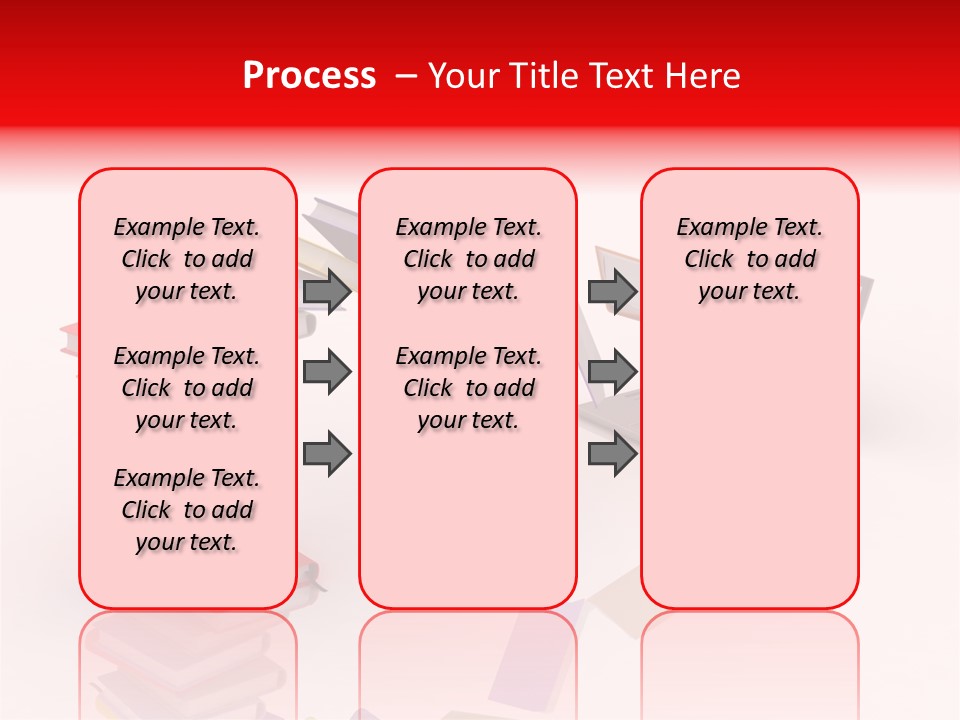 Process – Your Title Text Here

Example Text. Click to add your text.

Example Text. Click to add your text.

Example Text. Click to add your text.

Example Text. Click to add your text.

Example Text. Click to add your text.

Example Text. Click to add your text.